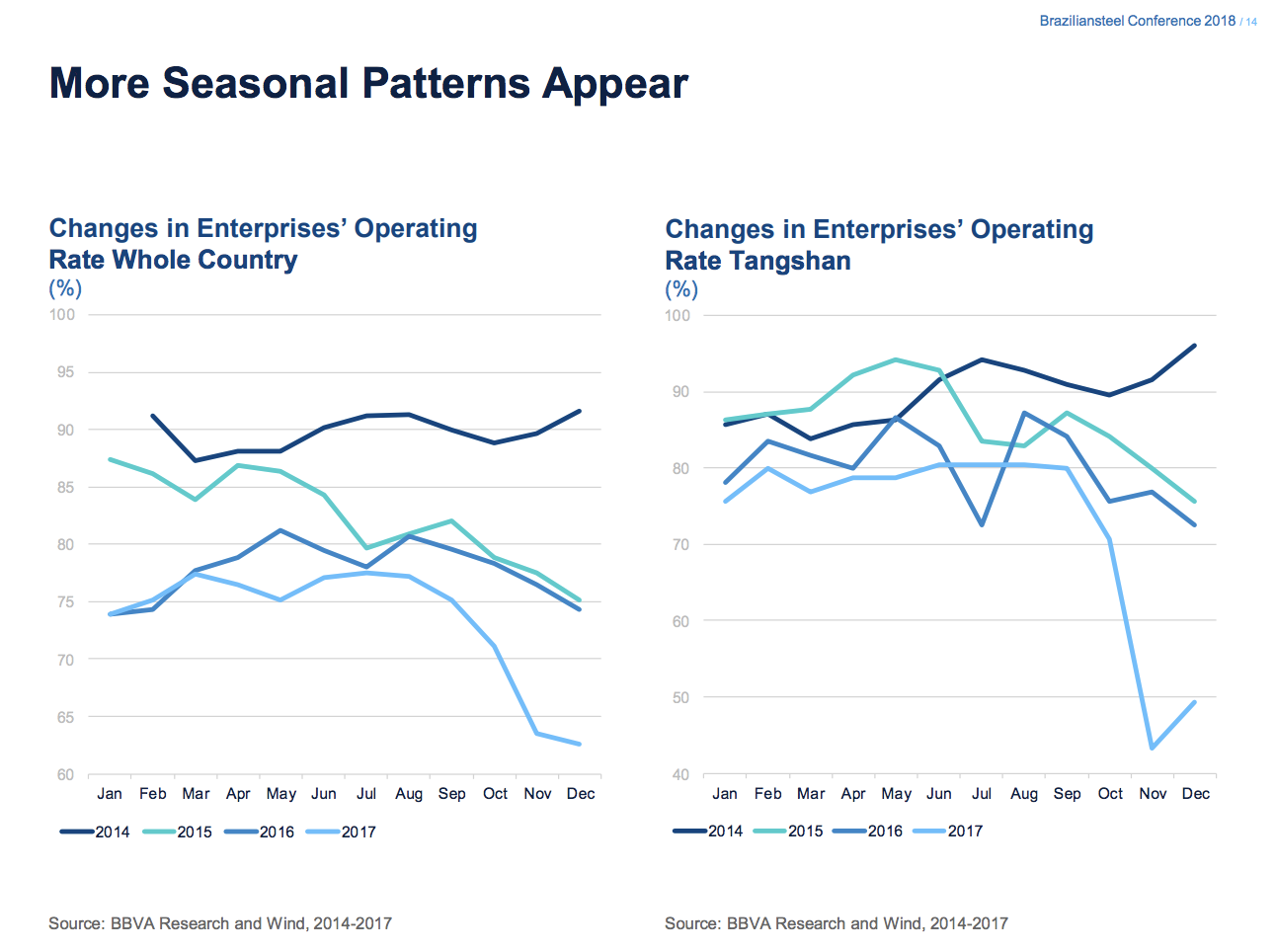 Braziliansteel Conference 2018 / 14

More Seasonal Patterns Appear

Changes in Enterprises' Operating Rate Whole Country

(%)

100
95
90
85
80
75
70
65
60

Jan Feb Mar Apr May Jun Jul Aug Sep Oct Nov Dec

2014 2015 2016 2017

Source: BBVA Research and Wind, 2014-2017

Changes in Enterprises' Operating Rate Tangshan

(%)

100
90
80
70
60
50
40

Jan Feb Mar Apr May Jun Jul Aug Sep Oct Nov Dec

2014 2015 2016 2017

Source: BBVA Research and Wind, 2014-2017